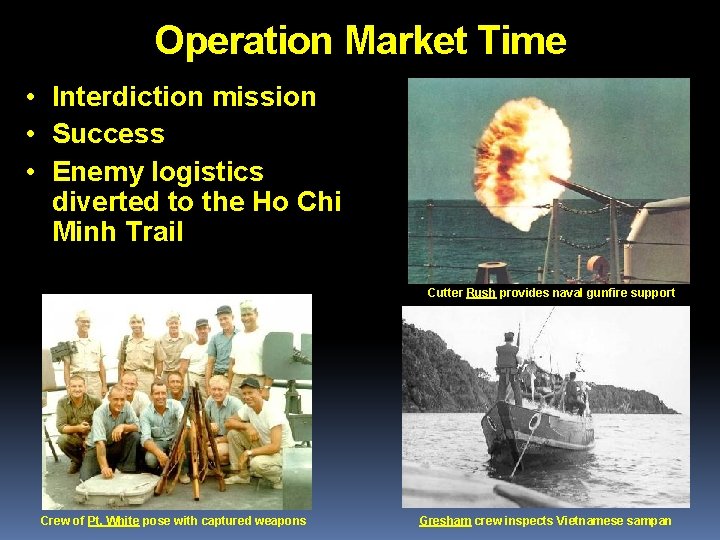 Operation Market Time

• Interdiction mission
• Success
• Enemy logistics diverted to the Ho Chi Minh Trail

Cutter Rush provides naval gunfire support

Crew of Pt. White pose with captured weapons

Gresham crew inspects Vietnamese sampan